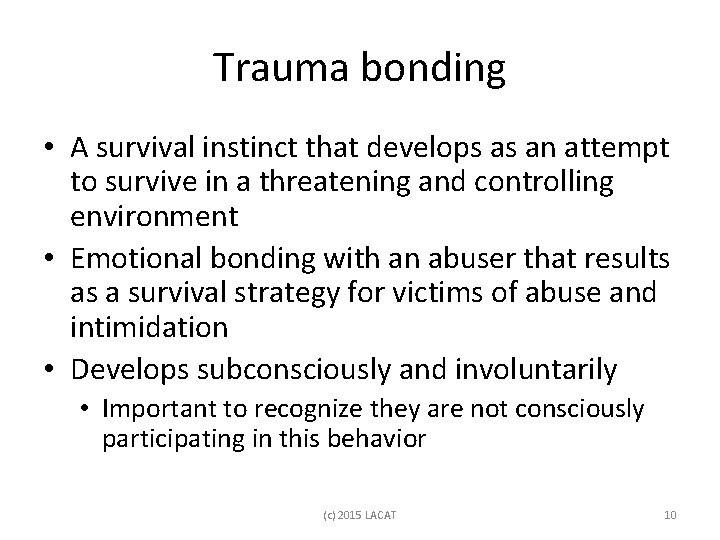 Trauma bonding

• A survival instinct that develops as an attempt to survive in a threatening and controlling environment
• Emotional bonding with an abuser that results as a survival strategy for victims of abuse and intimidation
• Develops subconsciously and involuntarily
  • Important to recognize they are not consciously participating in this behavior

(c) 2015 LACAT

10